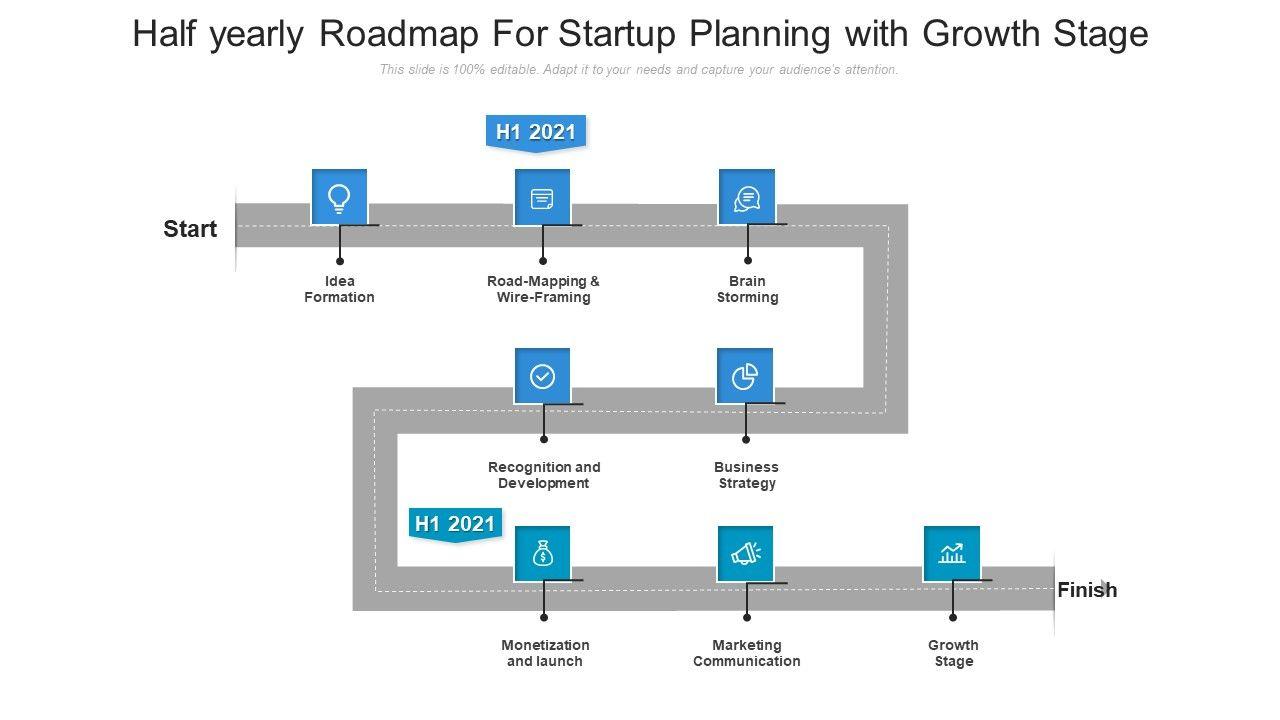 Half yearly Roadmap For Startup Planning with Growth Stage

This slide is 100% editable. Adapt it to your needs and capture your audience's attention.

H1 2021

Start

Idea Formation

Road-Mapping & Wire-Framing

Brain Storming

Recognition and Development

Business Strategy

H1 2021

Monetization and launch

Marketing Communication

Growth Stage

Finish